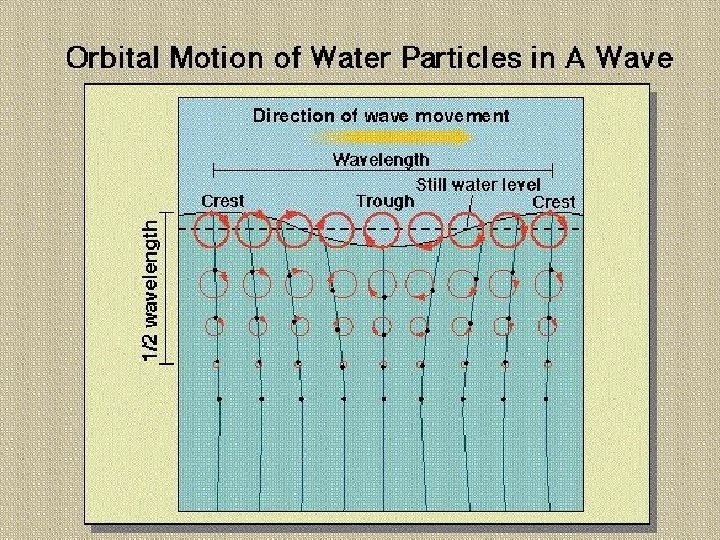 Orbital Motion of Water Particles in A Wave

Direction of wave movement

Wavelength

Still water level

Crest

Trough

Crest

1/2 wavelength